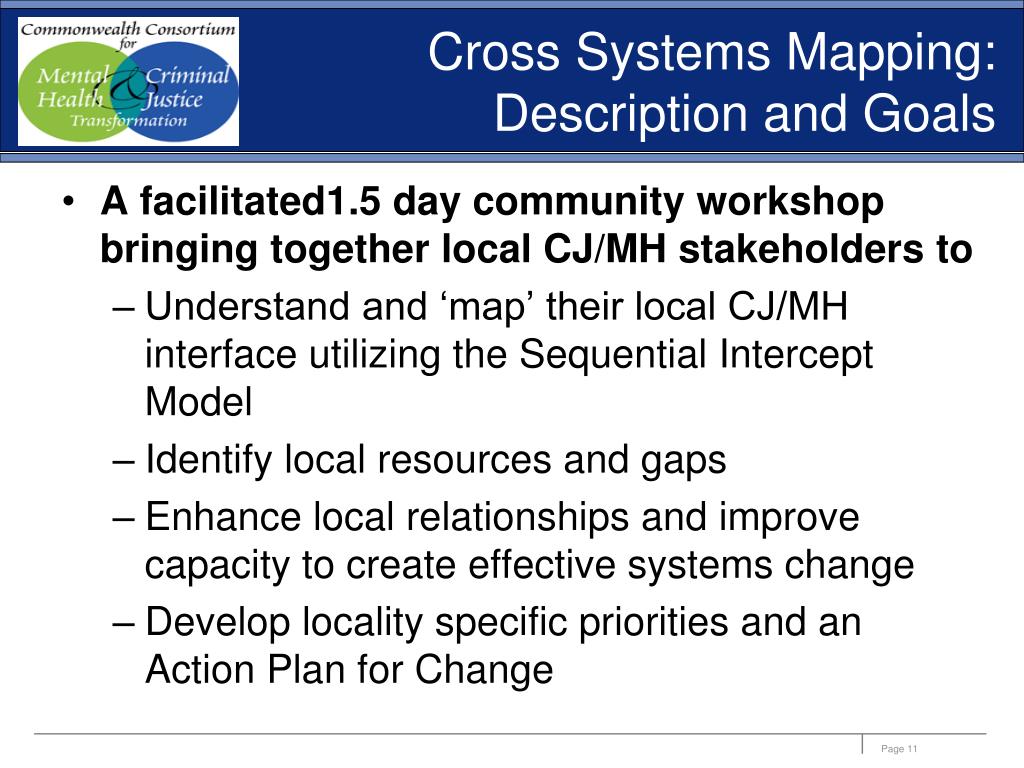 Commonwealth Consortium for Mental Health & Criminal Justice Transformation

Cross Systems Mapping: Description and Goals

• A facilitated1.5 day community workshop bringing together local CJ/MH stakeholders to
– Understand and ‘map’ their local CJ/MH interface utilizing the Sequential Intercept Model
– Identify local resources and gaps
– Enhance local relationships and improve capacity to create effective systems change
– Develop locality specific priorities and an Action Plan for Change

Page 11